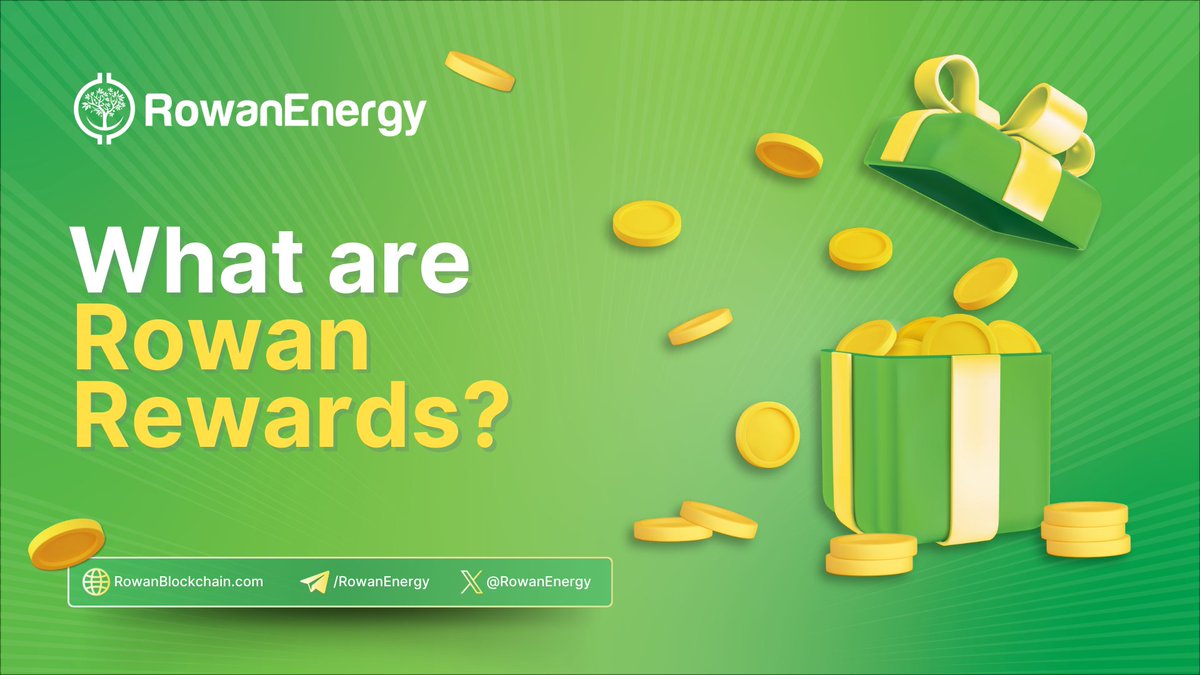 RowanEnergy

What are Rowan Rewards?

RowanBlockchain.com /RowanEnergy @RowanEnergy